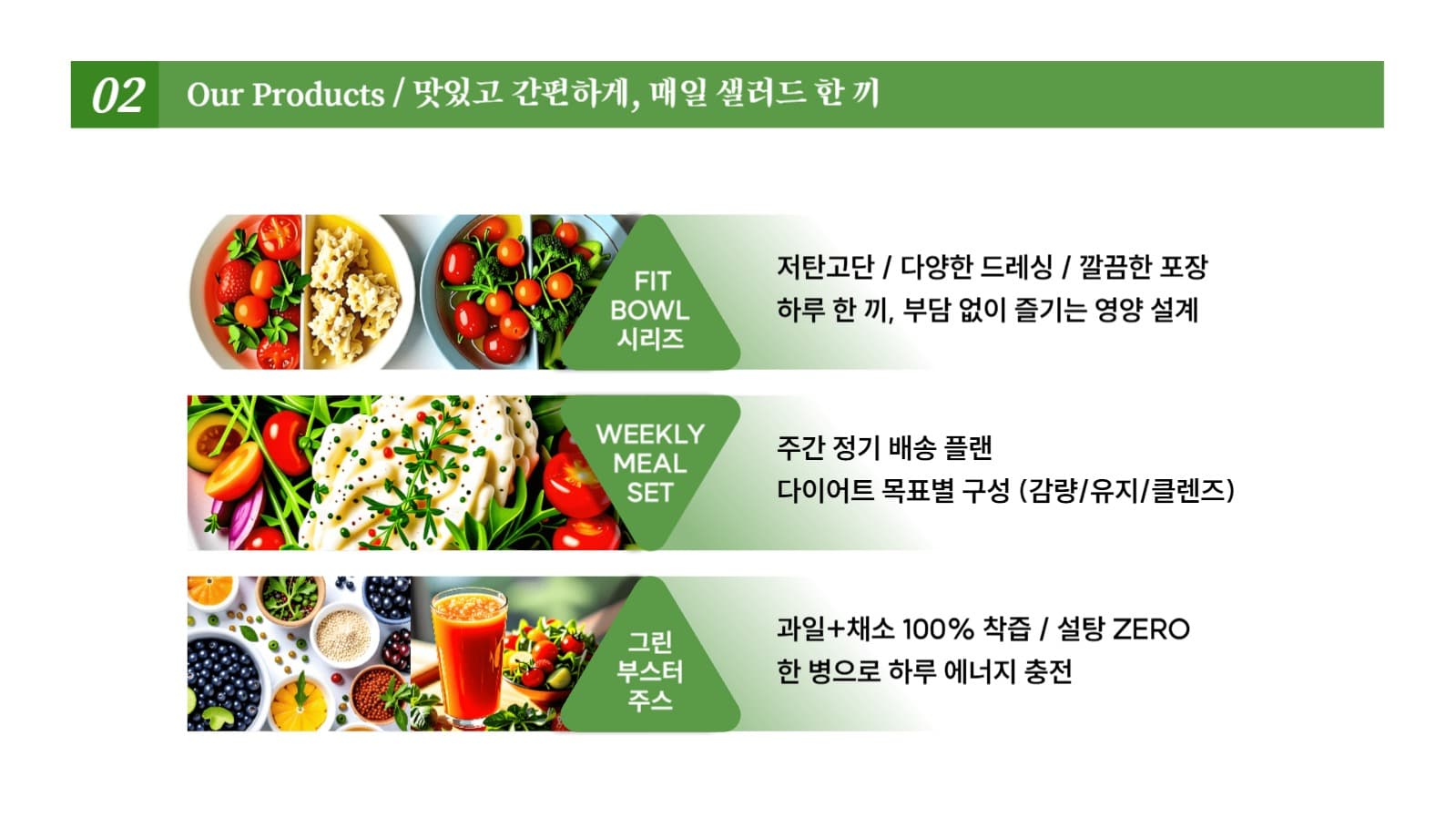 02 Our Products / 맛있고 간편하게, 매일 샐러드 한 끼

FIT BOWL 시리즈

저탄고단 / 다양한 드레싱 / 깔끔한 포장
하루 한 끼, 부담 없이 즐기는 영양 설계

WEEKLY MEAL SET

주간 정기 배송 플랜
다이어트 목표별 구성 (감량/유지/클렌즈)

그린 부스터 주스

과일+채소 100% 착즙 / 설탕 ZERO
한 병으로 하루 에너지 충전